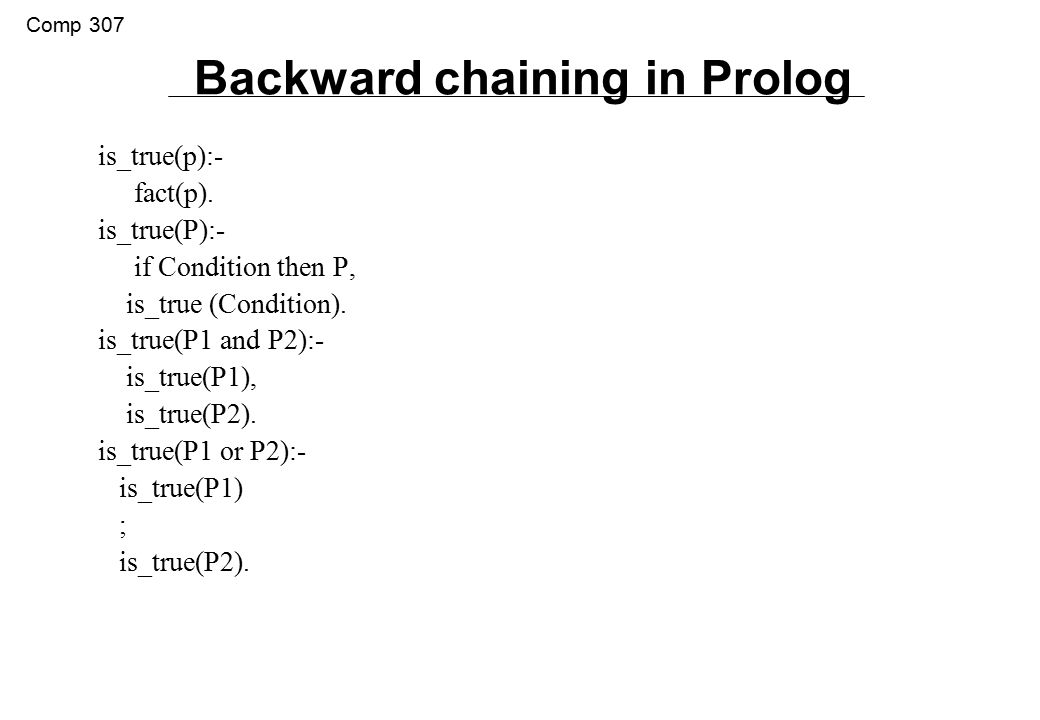 Comp 307

Backward chaining in Prolog

is_true(p):-
fact(p).
is_true(P):-
if Condition then P,
is_true (Condition).
is_true(P1 and P2):-
is_true(P1),
is_true(P2).
is_true(P1 or P2):-
is_true(P1)
;
is_true(P2).